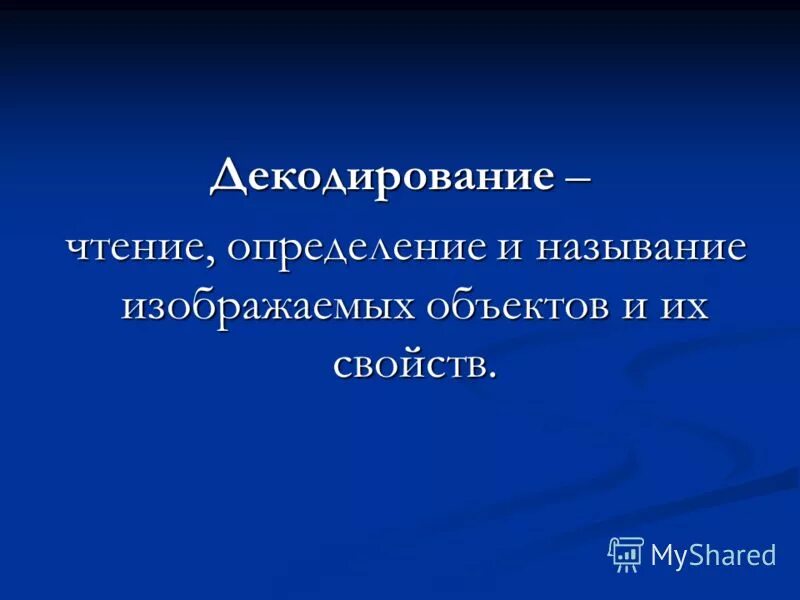 Декодирование –

чтение, определение и называние изображаемых объектов и их свойств.

MyShared